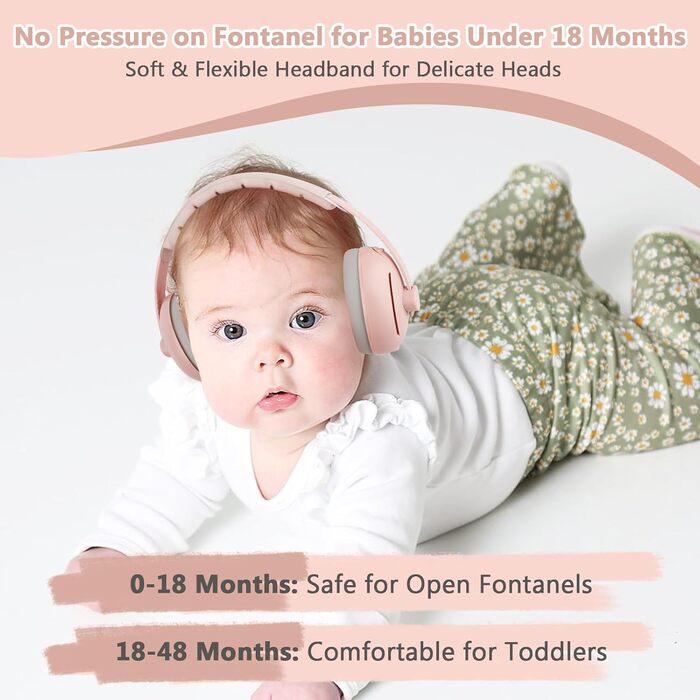 No Pressure on Fontanel for Babies Under 18 Months
Soft & Flexible Headband for Delicate Heads

0-18 Months: Safe for Open Fontanels

18-48 Months: Comfortable for Toddlers